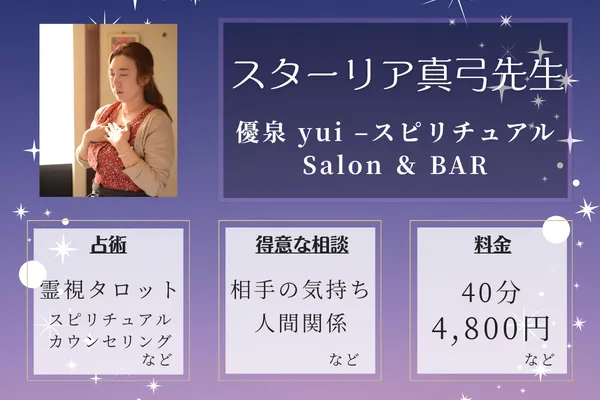 スターリア真弓先生

優泉 yui –スピリチュアル Salon & BAR

占術

霊視タロット
スピリチュアル
カウンセリング
など

得意な相談

相手の気持ち
人間関係
など

料金

40分
4,800円
など